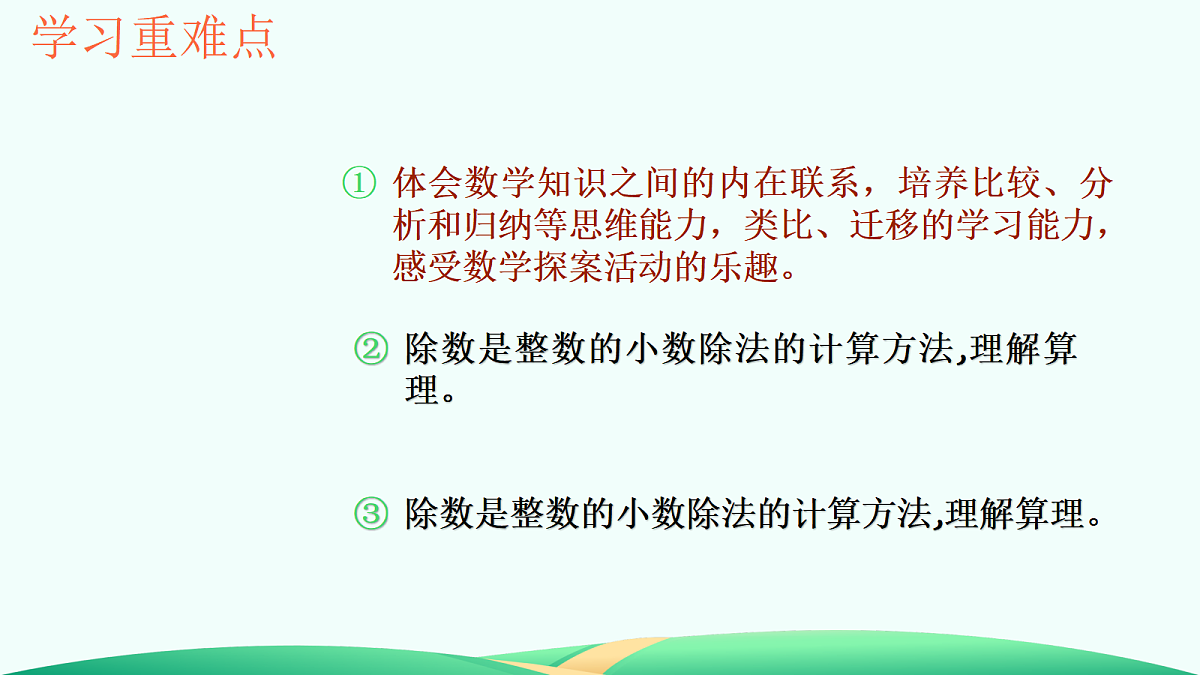 学习重难点

① 体会数学知识之间的内在联系，培养比较、分析和归纳等思维能力，类比、迁移的学习能力，感受数学探案活动的乐趣。

② 除数是整数的小数除法的计算方法,理解算理。

③ 除数是整数的小数除法的计算方法,理解算理。